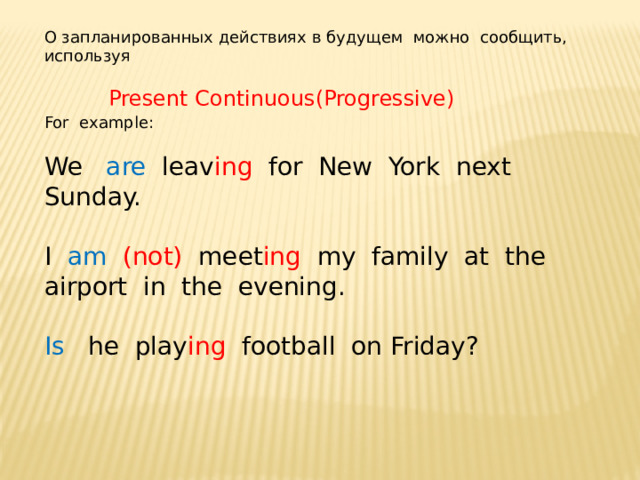 О запланированных действиях в будущем можно сообщить, используя

Present Continuous(Progressive)

For example:

We are leaving for New York next Sunday.

I am (not) meeting my family at the airport in the evening.

Is he playing football on Friday?